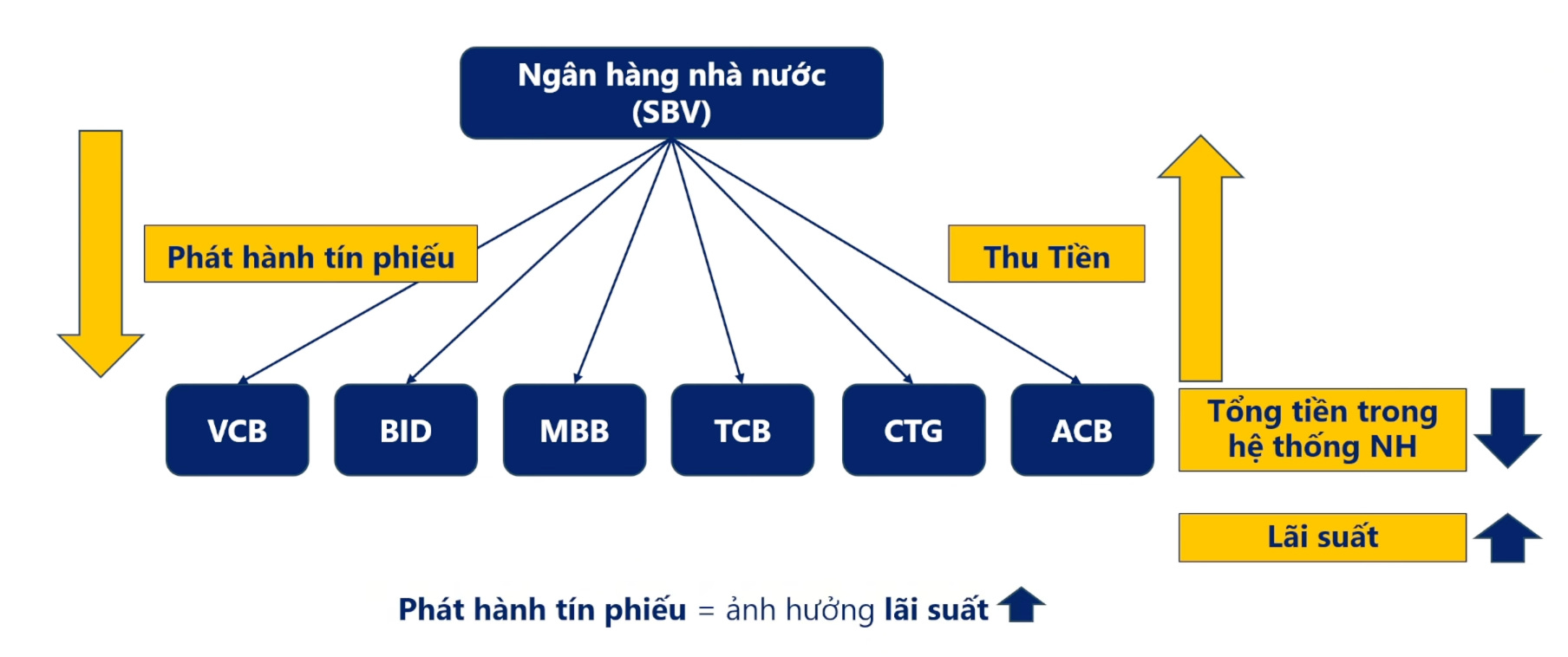 Ngân hàng nhà nước (SBV)

Phát hành tín phiếu

Thu Tiền

VCB

BID

MBB

TCB

CTG

ACB

Tổng tiền trong hệ thống NH

Lãi suất

Phát hành tín phiếu = ảnh hưởng lãi suất